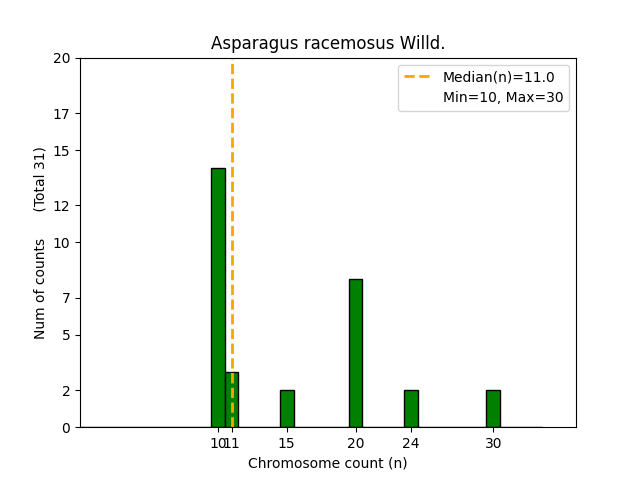 Asparagus racemosus Willd.

Median(n)=11.0
Min=10, Max=30

Num of counts (Total 31)

20
17
15
12
10
7
5
2
0

10 11 15 20 24 30

Chromosome count (n)